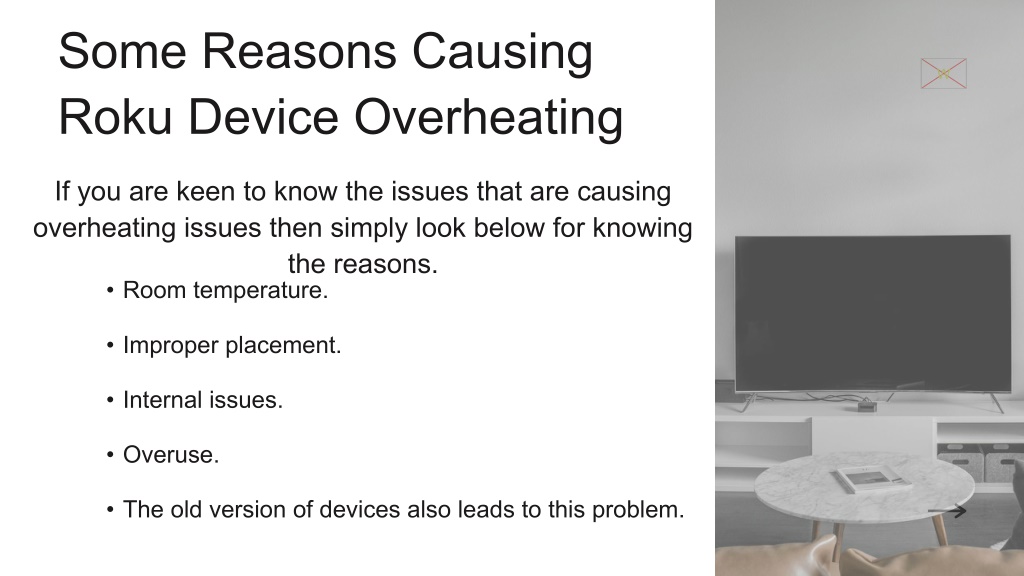 Some Reasons Causing Roku Device Overheating

If you are keen to know the issues that are causing overheating issues then simply look below for knowing the reasons.

• Room temperature.

• Improper placement.

• Internal issues.

• Overuse.

• The old version of devices also leads to this problem.